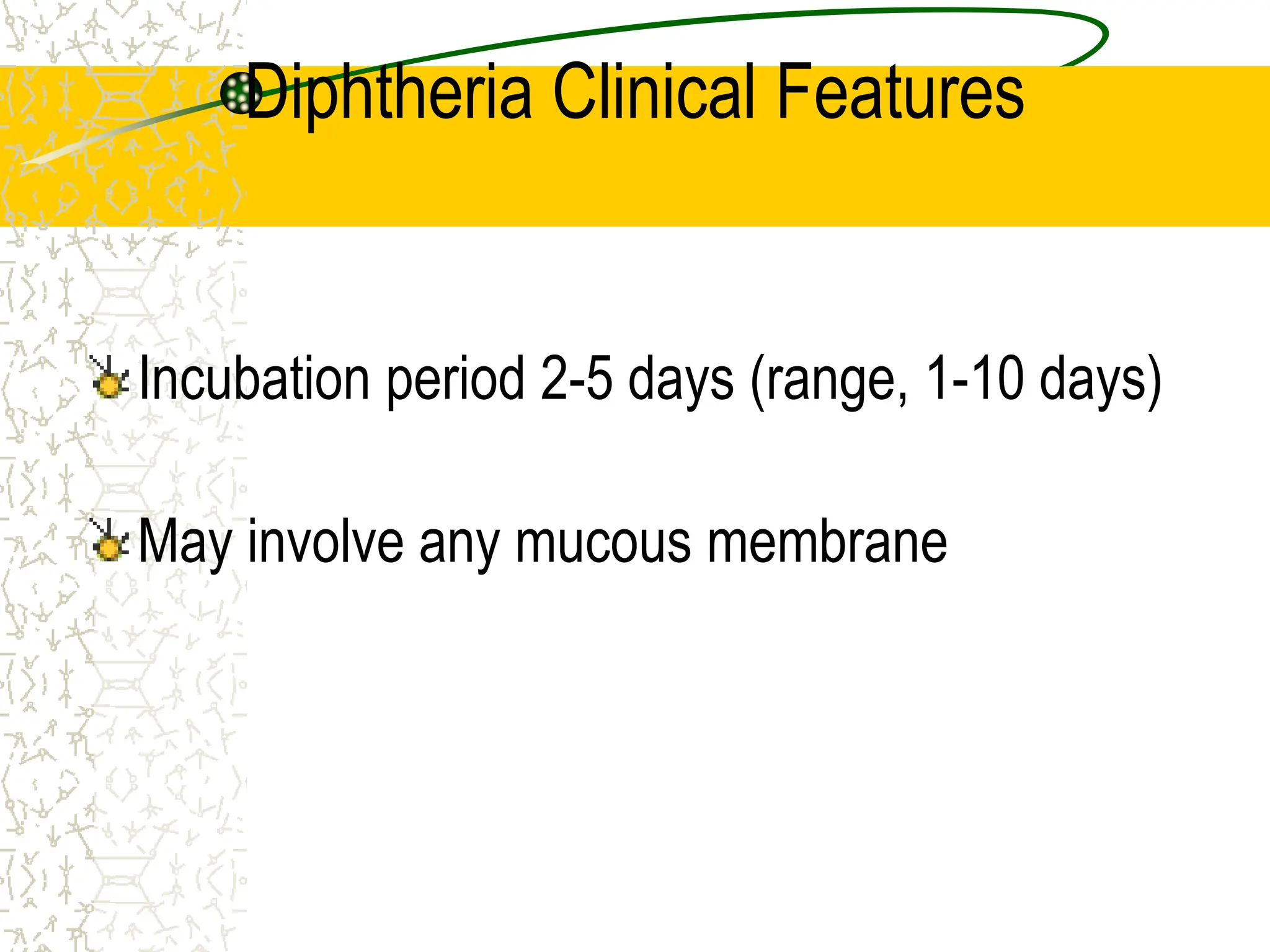 Diphtheria Clinical Features

Incubation period 2-5 days (range, 1-10 days)

May involve any mucous membrane